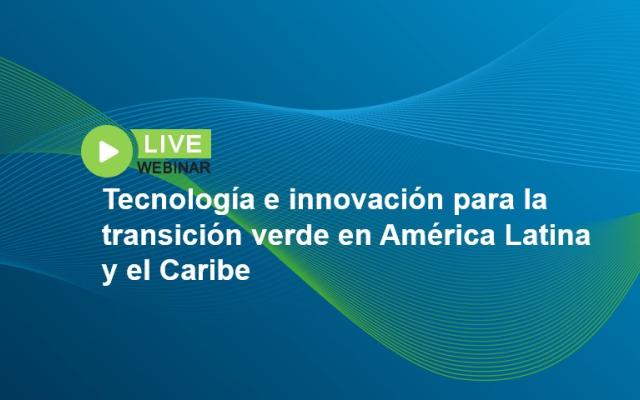 LIVE
WEBINAR

Tecnología e innovación para la transición verde en América Latina y el Caribe